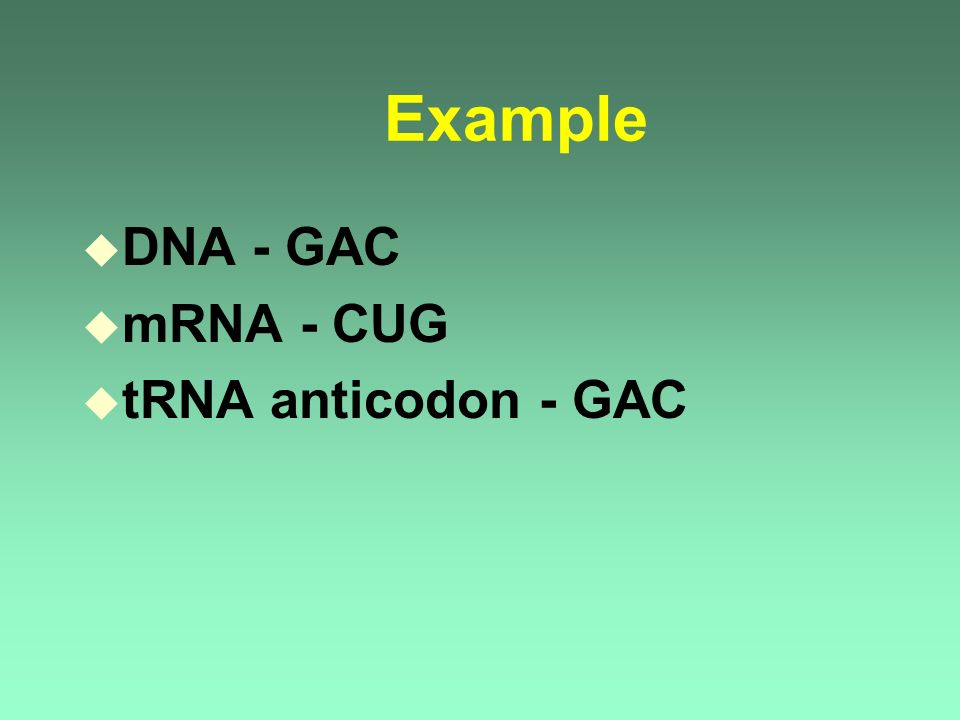 Example

DNA - GAC
mRNA - CUG
tRNA anticodon - GAC